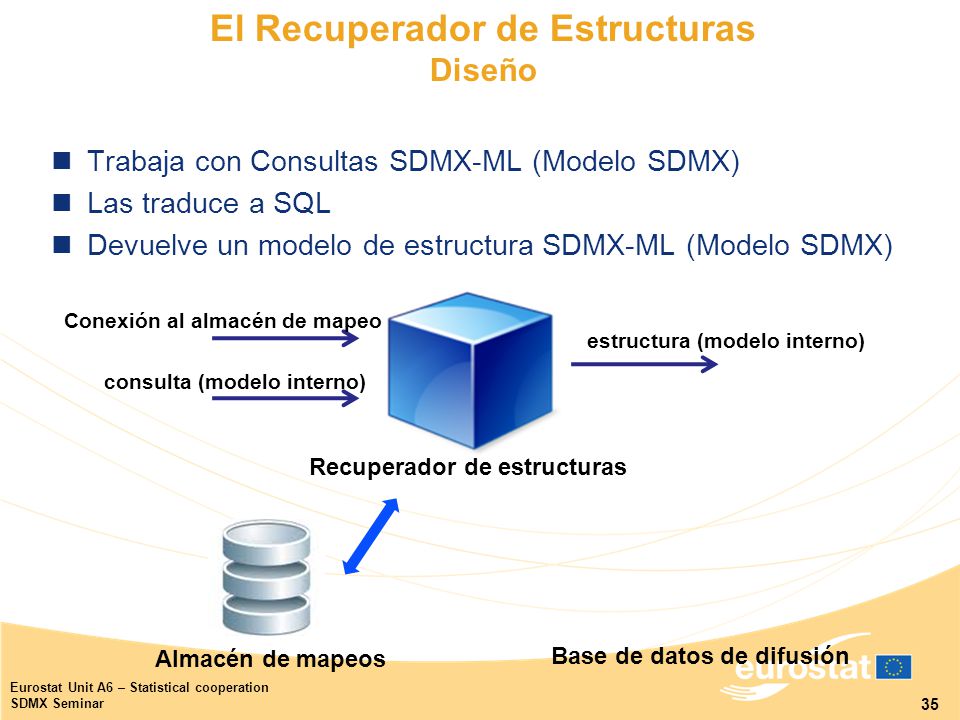 El Recuperador de Estructuras
Diseño

Trabaja con Consultas SDMX-ML (Modelo SDMX)
Las traduce a SQL
Devuelve un modelo de estructura SDMX-ML (Modelo SDMX)

Conexión al almacén de mapeo

consulta (modelo interno)

estructura (modelo interno)

Recuperador de estructuras

Almacén de mapeos

Base de datos de difusión

eurostat

Eurostat Unit A6 – Statistical cooperation
SDMX Seminar

35